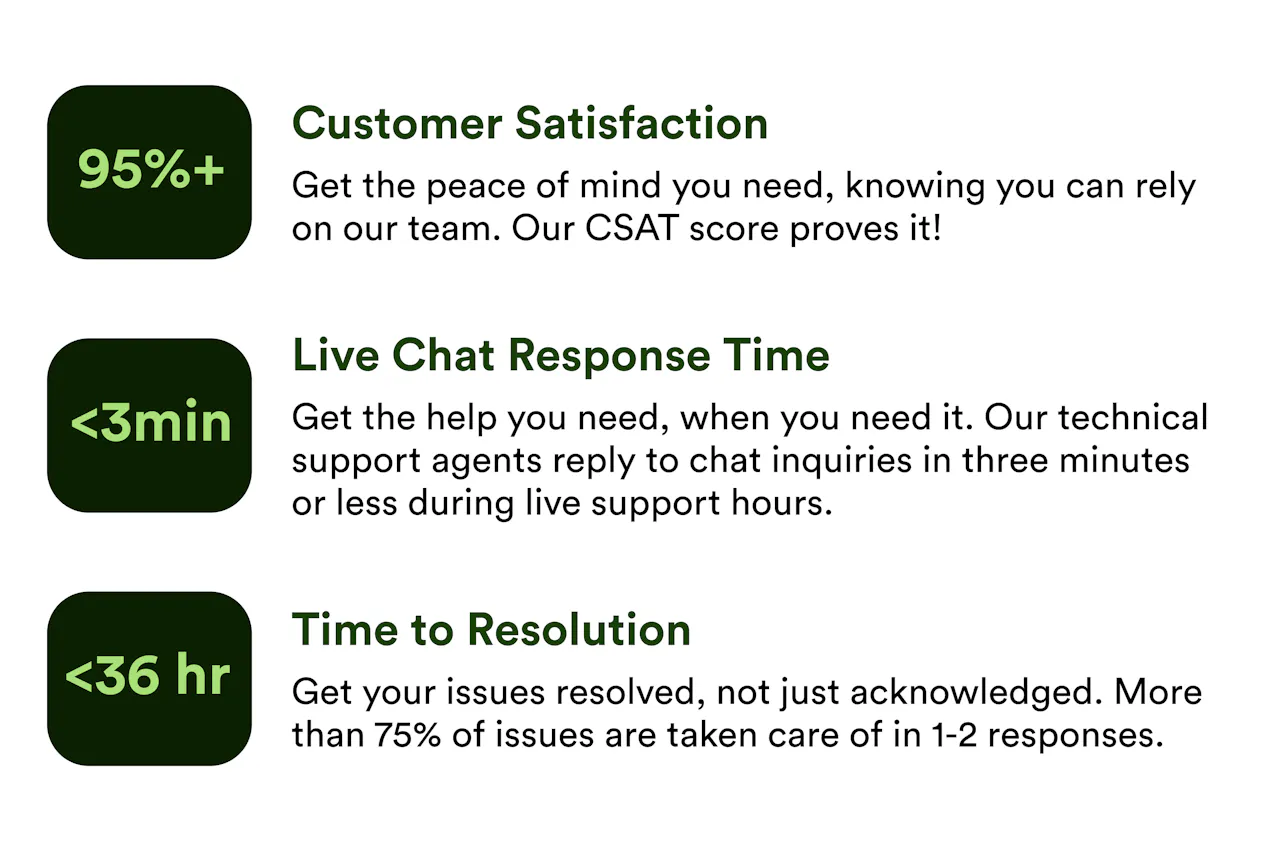 95%+

Customer Satisfaction

Get the peace of mind you need, knowing you can rely on our team. Our CSAT score proves it!

<3min

Live Chat Response Time

Get the help you need, when you need it. Our technical support agents reply to chat inquiries in three minutes or less during live support hours.

<36 hr

Time to Resolution

Get your issues resolved, not just acknowledged. More than 75% of issues are taken care of in 1-2 responses.